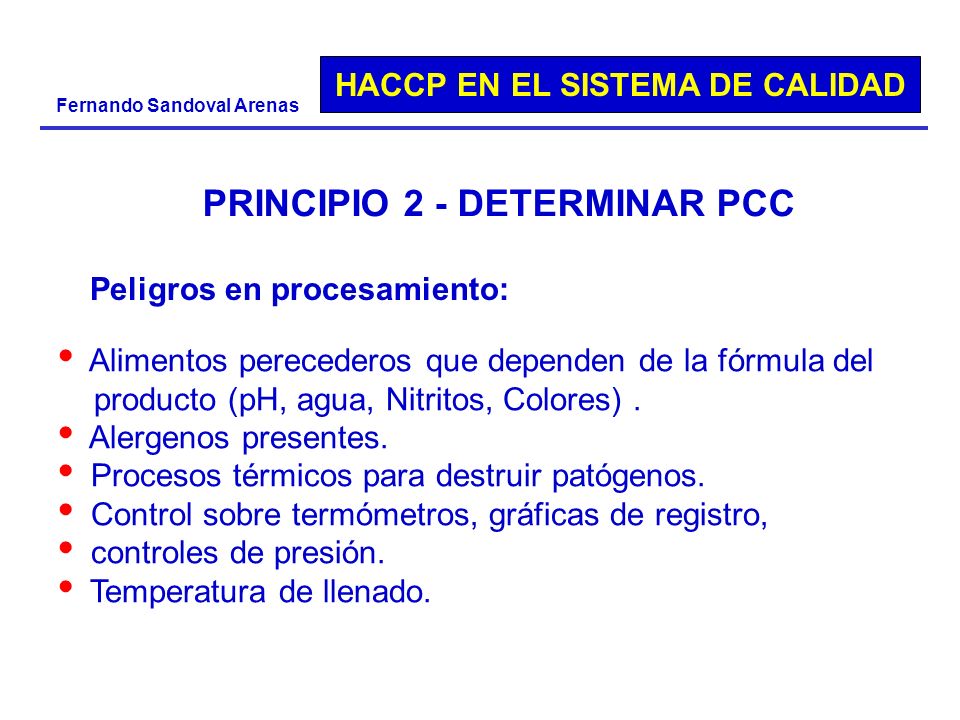 Fernando Sandoval Arenas

HACCP EN EL SISTEMA DE CALIDAD

PRINCIPIO 2 - DETERMINAR PCC

Peligros en procesamiento:

• Alimentos perecederos que dependen de la fórmula del producto (pH, agua, Nitritos, Colores) .
• Alergenos presentes.
• Procesos térmicos para destruir patógenos.
• Control sobre termómetros, gráficas de registro,
• controles de presión.
• Temperatura de llenado.